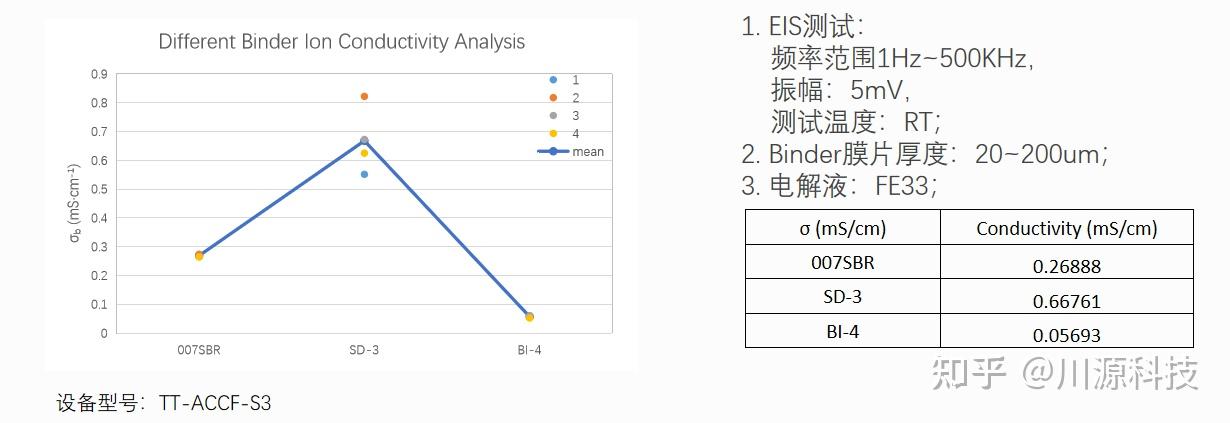 Different Binder Ion Conductivity Analysis

$\sigma_b$ (mS·cm⁻¹)

0.9
0.8
0.7
0.6
0.5
0.4
0.3
0.2
0.1
0

1
2
3
4
mean

007SBR
SD-3
BI-4

设备型号：TT-ACCF-S3

1. EIS测试：
频率范围1Hz~500KHz,
振幅：5mV,
测试温度：RT;
2. Binder膜片厚度：20~200um;
3. 电解液：FE33;

| σ (mS/cm) | Conductivity (mS/cm) |
|---|---|
| 007SBR | 0.26888 |
| SD-3 | 0.66761 |
| BI-4 | 0.05693 |

知乎 @川源科技